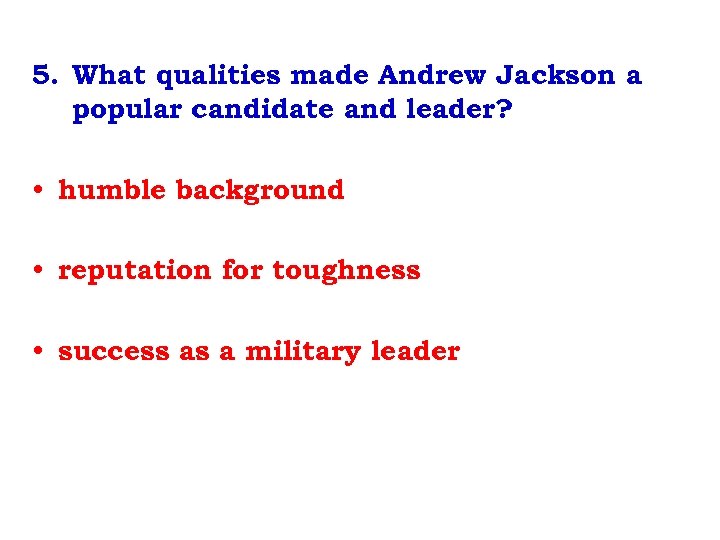 5. What qualities made Andrew Jackson a popular candidate and leader?

• humble background

• reputation for toughness

• success as a military leader